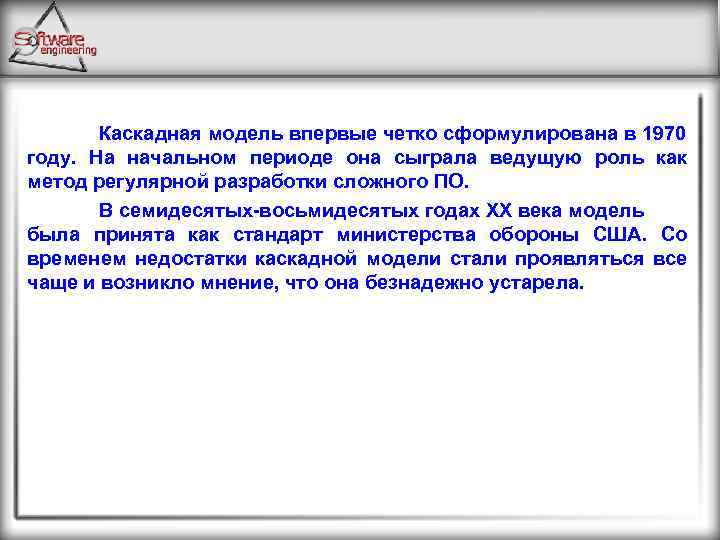 Software engineering

Каскадная модель впервые четко сформулирована в 1970 году. На начальном периоде она сыграла ведущую роль как метод регулярной разработки сложного ПО.

В семидесятых-восьмидесятых годах XX века модель была принята как стандарт министерства обороны США. Со временем недостатки каскадной модели стали проявляться все чаще и возникло мнение, что она безнадежно устарела.